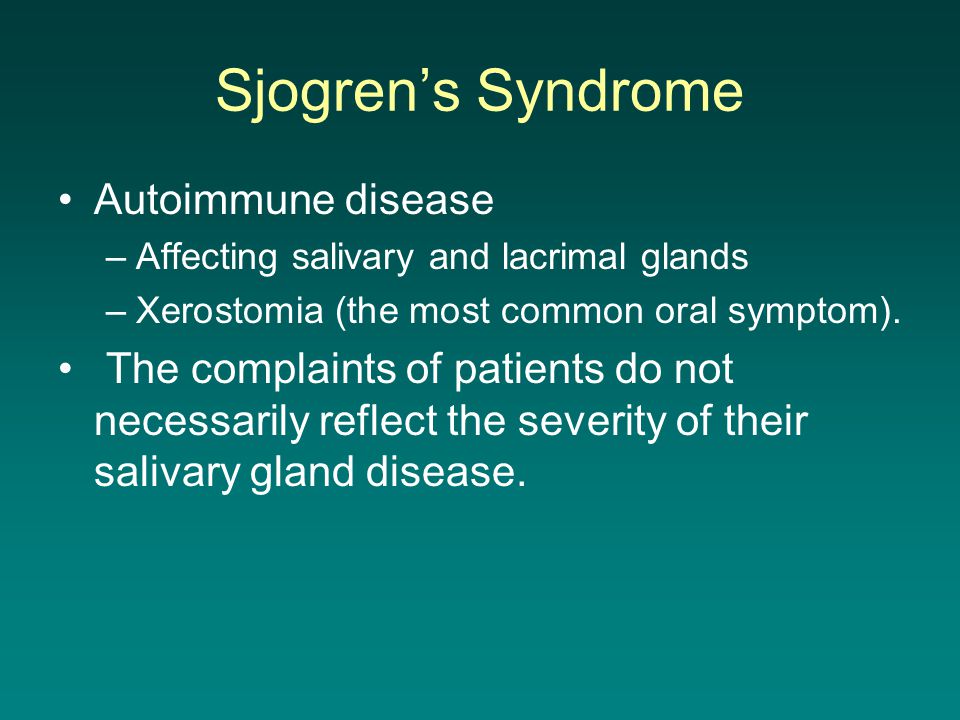 Sjogren’s Syndrome

• Autoimmune disease
– Affecting salivary and lacrimal glands
– Xerostomia (the most common oral symptom).

• The complaints of patients do not necessarily reflect the severity of their salivary gland disease.